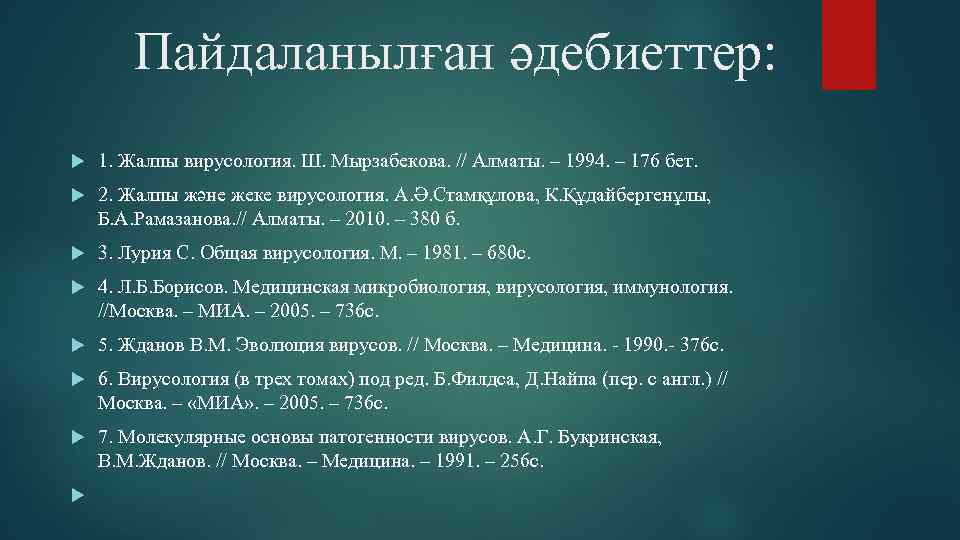 Пайдаланылған әдебиеттер:

1. Жалпы вирусология. Ш. Мырзабекова. // Алматы. – 1994. – 176 бет.

2. Жалпы және жеке вирусология. А.Ә.Стамқұлова, К.Құдайбергенұлы, Б.А.Рамазанова.// Алматы. – 2010. – 380 б.

3. Лурия С. Общая вирусология. М. – 1981. – 680с.

4. Л.Б.Борисов. Медицинская микробиология, вирусология, иммунология. //Москва. – МИА. – 2005. – 736с.

5. Жданов В.М. Эволюция вирусов. // Москва. – Медицина. - 1990.- 376с.

6. Вирусология (в трех томах) под ред. Б.Филдса, Д.Найпа (пер. с англ.) // Москва. – «МИА». – 2005. – 736с.

7. Молекулярные основы патогенности вирусов. А.Г. Букринская, В.М.Жданов. // Москва. – Медицина. – 1991. – 256с.